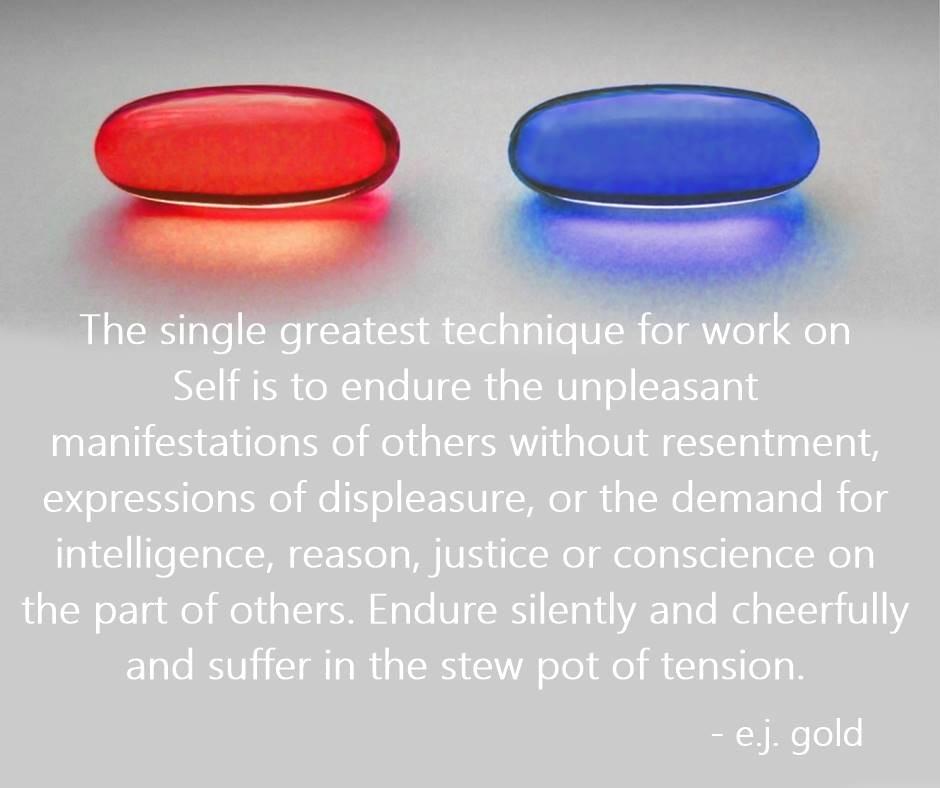 The single greatest technique for work on Self is to endure the unpleasant manifestations of others without resentment, expressions of displeasure, or the demand for intelligence, reason, justice or conscience on the part of others. Endure silently and cheerfully and suffer in the stew pot of tension.

- e.j. gold